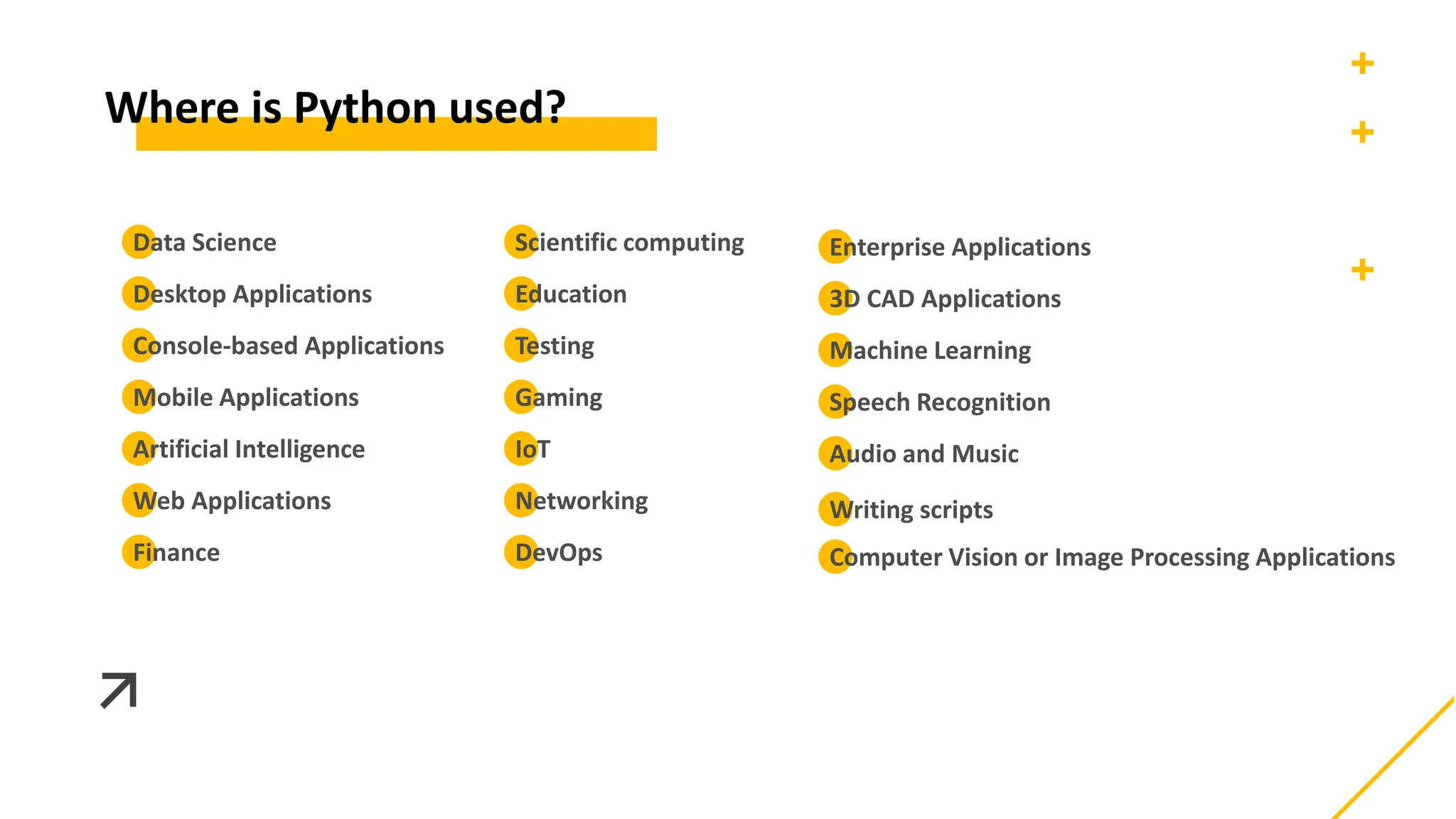 Where is Python used?

Data Science
Desktop Applications
Console-based Applications
Mobile Applications
Artificial Intelligence
Web Applications
Finance

Scientific computing
Education
Testing
Gaming
IoT
Networking
DevOps

Enterprise Applications
3D CAD Applications
Machine Learning
Speech Recognition
Audio and Music
Writing scripts
Computer Vision or Image Processing Applications